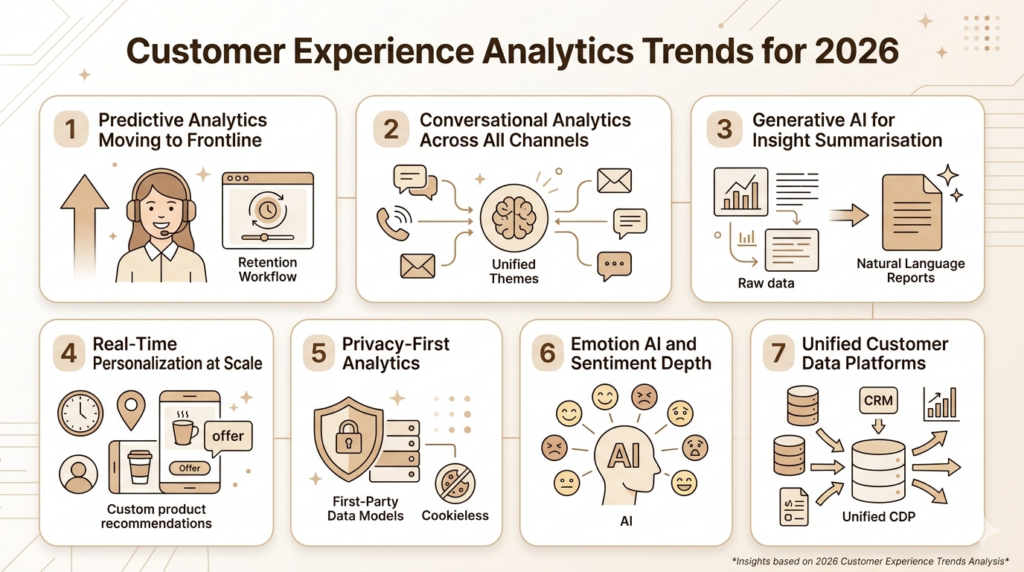 Customer Experience Analytics Trends for 2026

1 Predictive Analytics Moving to Frontline

Retention Workflow

2 Conversational Analytics Across All Channels

Unified Themes

3 Generative AI for Insight Summarisation

Raw data

Natural Language Reports

4 Real-Time Personalization at Scale

offer

Offer

Custom product recommendations

5 Privacy-First Analytics

First-Party Data Models

Cookieless

6 Emotion AI and Sentiment Depth

AI

AI

7 Unified Customer Data Platforms

CRM

Unified CDP

*Insights based on 2026 Customer Experience Trends Analysis*